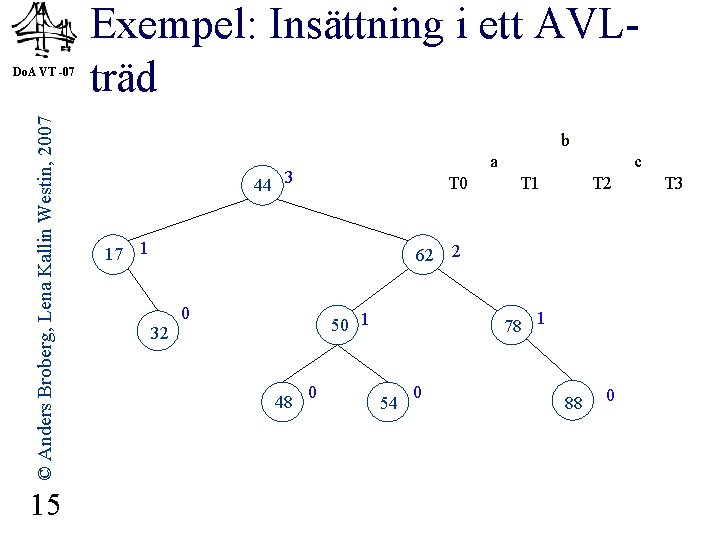 DoA VT -07

Exempel: Insättning i ett AVL-träd

© Anders Broberg, Lena Kallin Westin, 2007

b
a
c
T0
T1
T2
T3

44 3
17 1
62 2
32 0
50 1
78 1
48 0
54 0
88 0

15